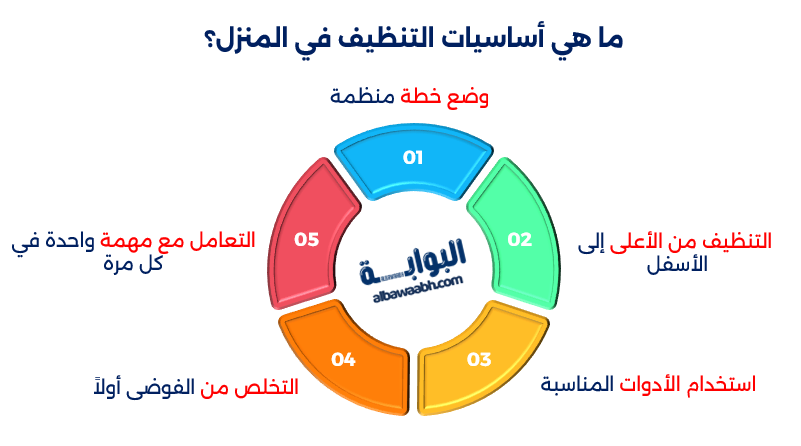 ما هي أساسيات التنظيف في المنزل؟

وضع خطة منظمة

01

التنظيف من الأعلى إلى الأسفل

02

استخدام الأدوات المناسبة

03

التخلص من الفوضى أولاً

04

التعامل مع مهمة واحدة في كل مرة

05

البوابة
albawaabh.com